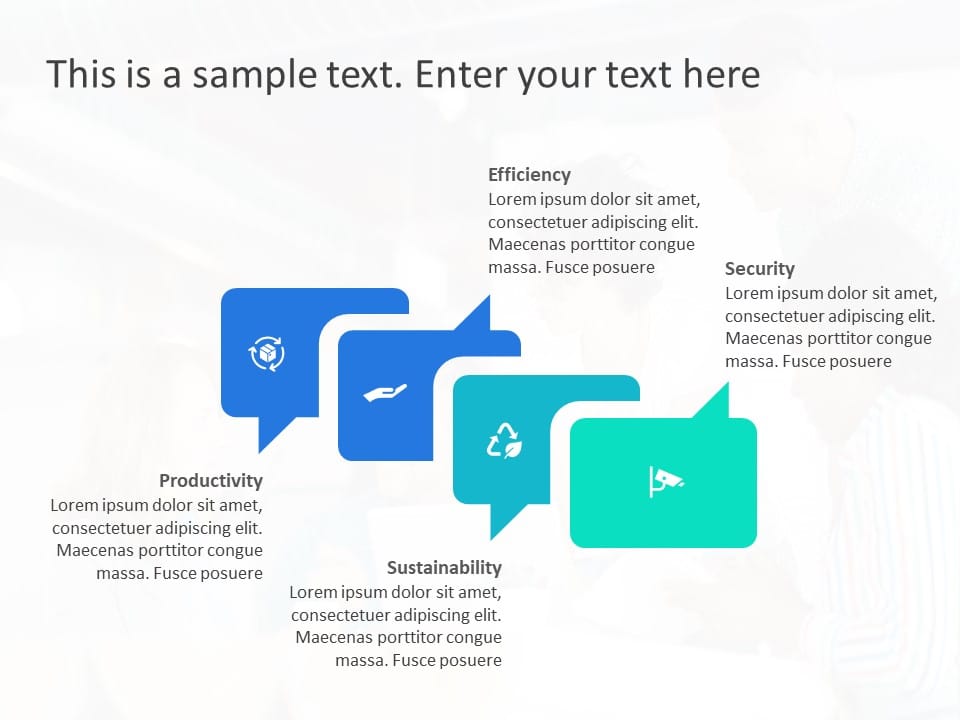 This is a sample text. Enter your text here

Efficiency
Lorem ipsum dolor sit amet, consectetuer adipiscing elit. Maecenas porttitor congue massa. Fusce posuere

Security
Lorem ipsum dolor sit amet, consectetuer adipiscing elit. Maecenas porttitor congue massa. Fusce posuere

Productivity
Lorem ipsum dolor sit amet, consectetuer adipiscing elit. Maecenas porttitor congue massa. Fusce posuere

Sustainability
Lorem ipsum dolor sit amet, consectetuer adipiscing elit. Maecenas porttitor congue massa. Fusce posuere